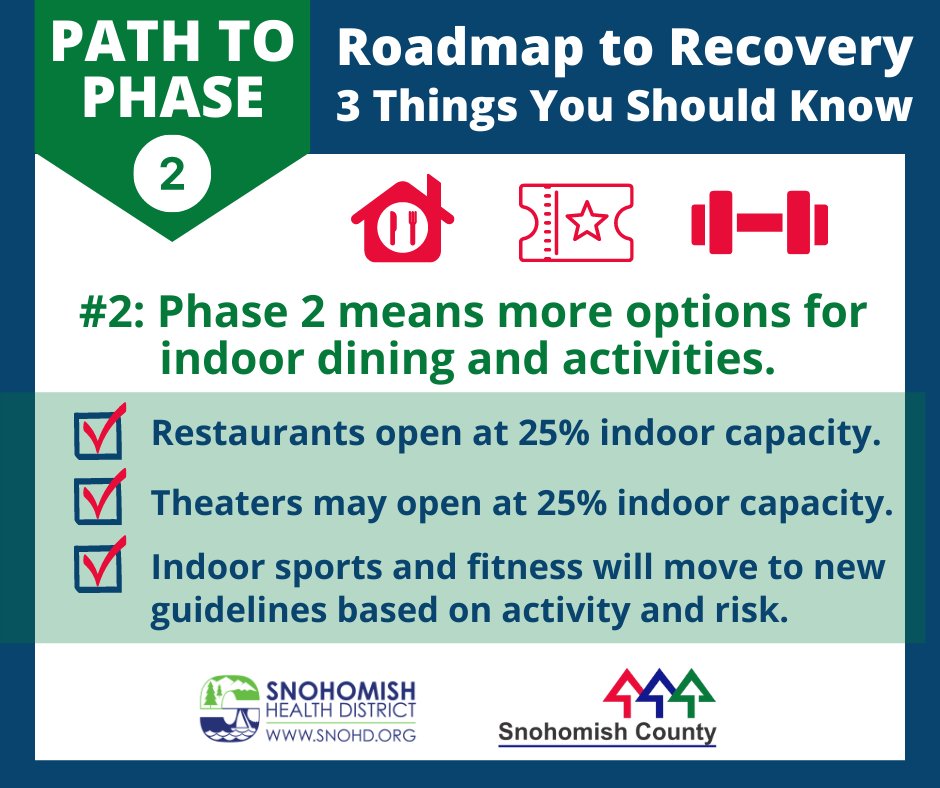 PATH TO PHASE
2

Roadmap to Recovery
3 Things You Should Know

#2: Phase 2 means more options for indoor dining and activities.

Restaurants open at 25% indoor capacity.

Theaters may open at 25% indoor capacity.

Indoor sports and fitness will move to new guidelines based on activity and risk.

SNOHOMISH
HEALTH DISTRICT
WWW.SNOHD.ORG

Snohomish County